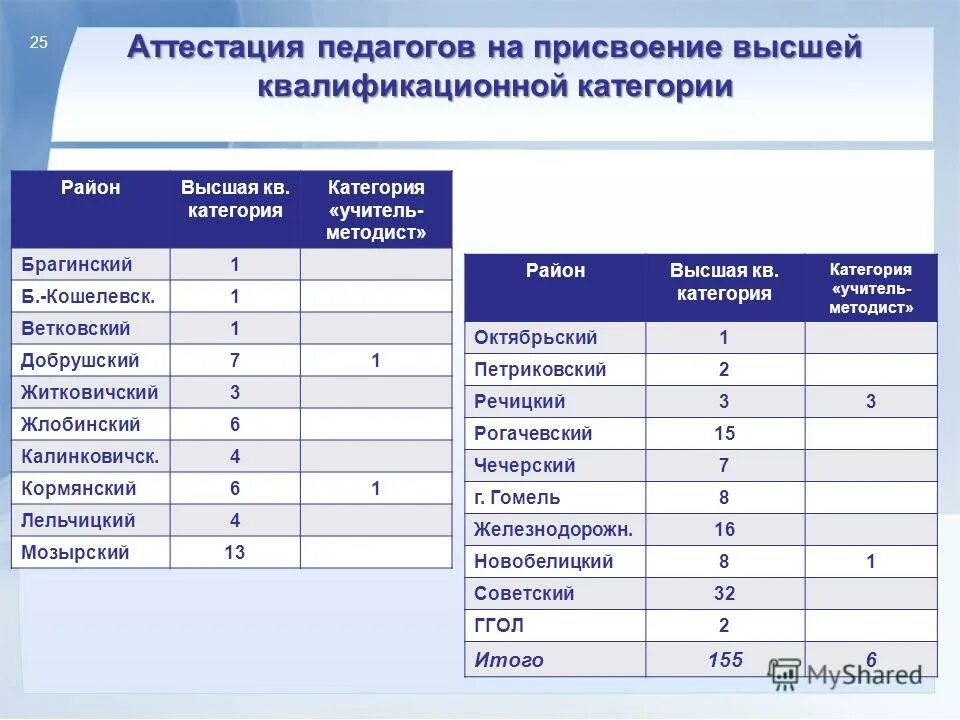 25

Аттестация педагогов на присвоение высшей квалификационной категории

| Район | Высшая кв. категория | Категория «учитель-методист» |
|---|---|---|
| Брагинский | 1 | |
| Б.-Кошелевск. | 1 | |
| Ветковский | 1 | |
| Добрушский | 7 | 1 |
| Житковичский | 3 | |
| Жлобинский | 6 | |
| Калинковичск. | 4 | |
| Кормянский | 6 | 1 |
| Лельчицкий | 4 | |
| Мозырский | 13 | |

| Район | Высшая кв. категория | Категория «учитель-методист» |
|---|---|---|
| Октябрьский | 1 | |
| Петриковский | 2 | |
| Речицкий | 3 | 3 |
| Рогачевский | 15 | |
| Чечерский | 7 | |
| г. Гомель | 8 | |
| Железнодорожн. | 16 | |
| Новобелицкий | 8 | 1 |
| Советский | 32 | |
| ГГОЛ | 2 | |
| Итого | 155 | 6 |

MyShared